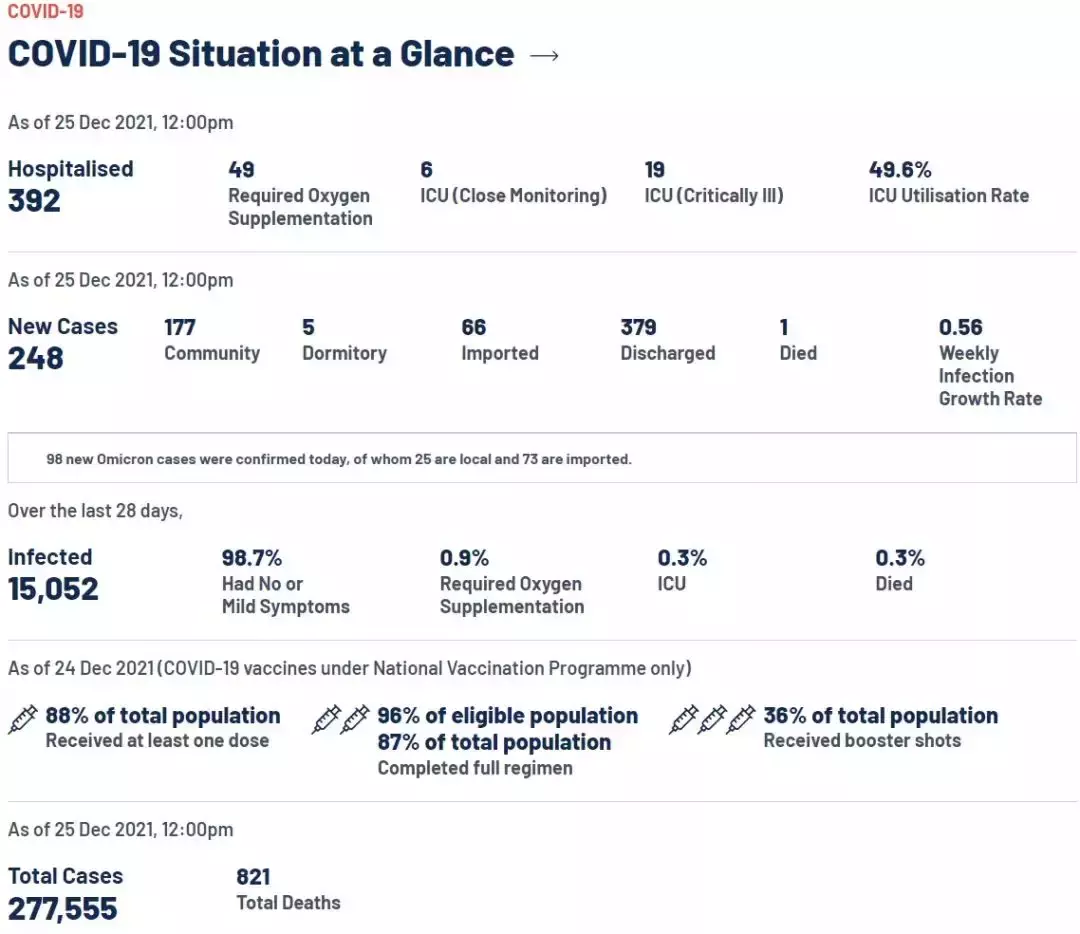 COVID-19

COVID-19 Situation at a Glance →

As of 25 Dec 2021, 12:00pm

Hospitalised
392

49
Required Oxygen Supplementation

6
ICU (Close Monitoring)

19
ICU (Critically Ill)

49.6%
ICU Utilisation Rate

As of 25 Dec 2021, 12:00pm

New Cases
248

177
Community

5
Dormitory

66
Imported

379
Discharged

1
Died

0.56
Weekly Infection Growth Rate

98 new Omicron cases were confirmed today, of whom 25 are local and 73 are imported.

Over the last 28 days,

Infected
15,052

98.7%
Had No or Mild Symptoms

0.9%
Required Oxygen Supplementation

0.3%
ICU

0.3%
Died

As of 24 Dec 2021 (COVID-19 vaccines under National Vaccination Programme only)

88% of total population
Received at least one dose

96% of eligible population
87% of total population
Completed full regimen

36% of total population
Received booster shots

As of 25 Dec 2021, 12:00pm

Total Cases
277,555

821
Total Deaths